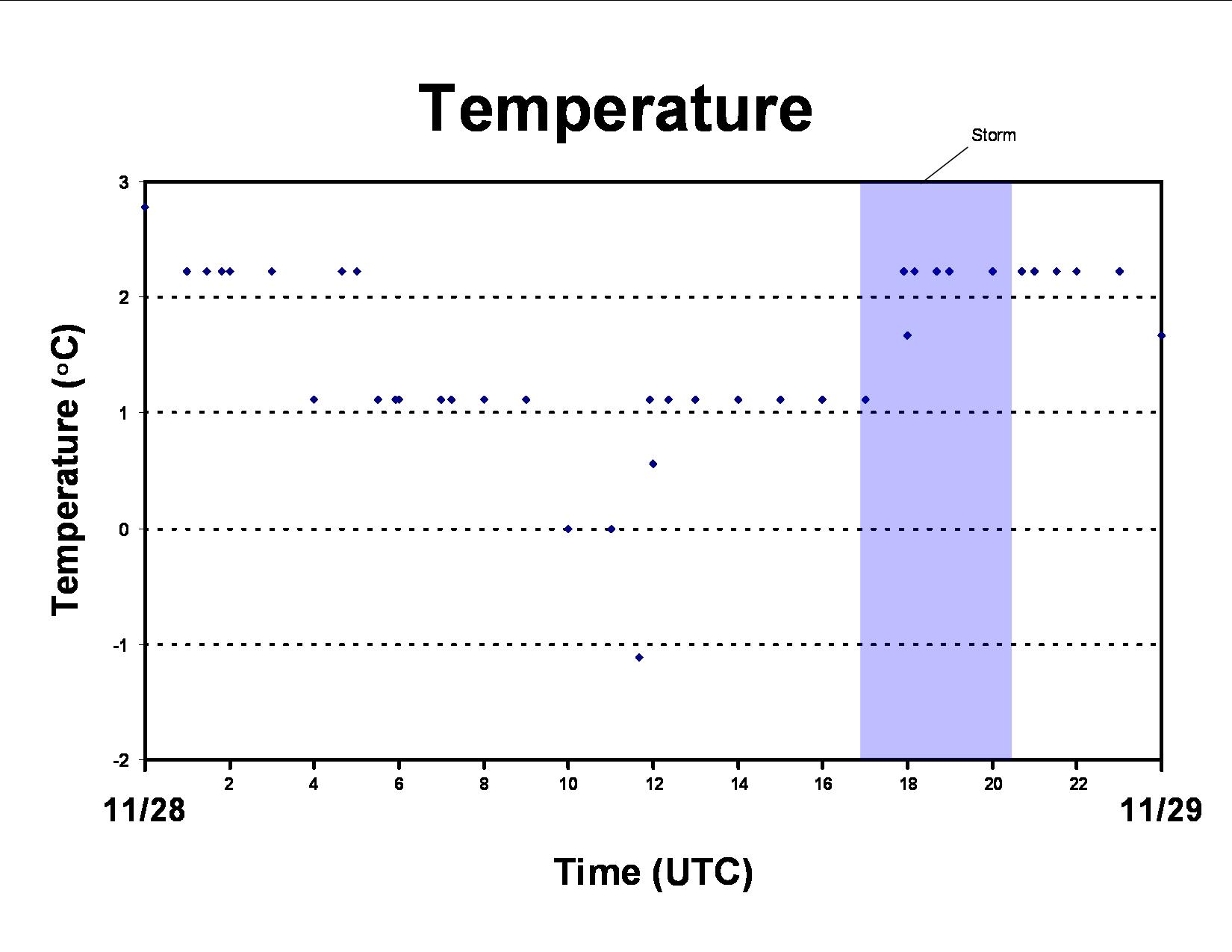 Temperature

Storm

Temperature (°C)

3
2
1
0
-1
-2

2
4
6
8
10
12
14
16
18
20
22

11/28

11/29

Time (UTC)